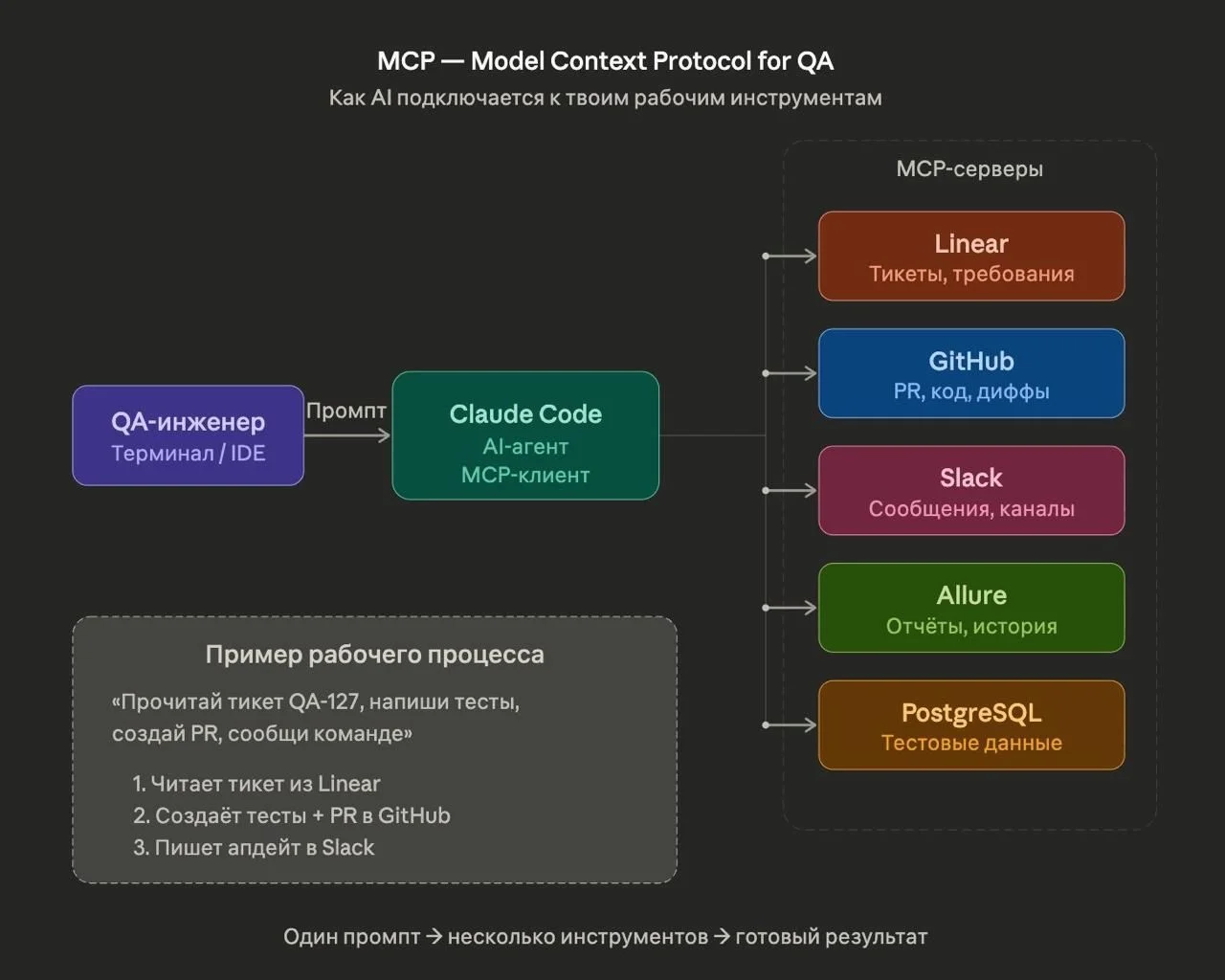 MCP — Model Context Protocol for QA
Как AI подключается к твоим рабочим инструментам

QA-инженер
Терминал / IDE

Промпт

Claude Code
AI-агент
MCP-клиент

MCP-серверы

Linear
Тикеты, требования

GitHub
PR, код, диффы

Slack
Сообщения, каналы

Allure
Отчёты, история

PostgreSQL
Тестовые данные

Пример рабочего процесса

«Прочитай тикет QA-127, напиши тесты, создай PR, сообщи команде»

1. Читает тикет из Linear
2. Создаёт тесты + PR в GitHub
3. Пишет апдейт в Slack

Один промпт → несколько инструментов → готовый результат